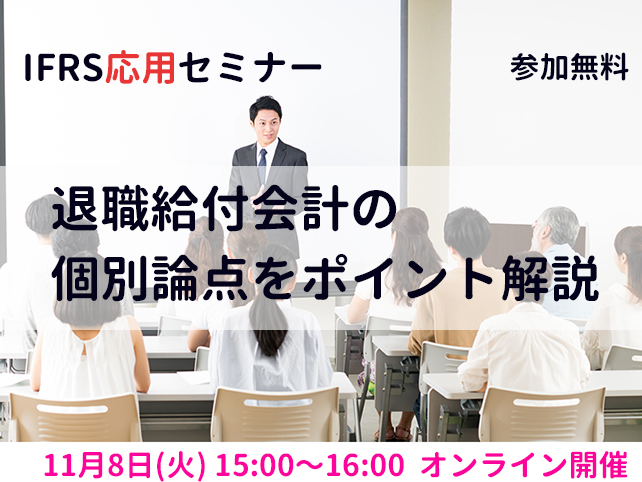 IFRS応用セミナー

参加無料

退職給付会計の
個別論点をポイント解説

11月8日(火) 15:00～16:00 オンライン開催